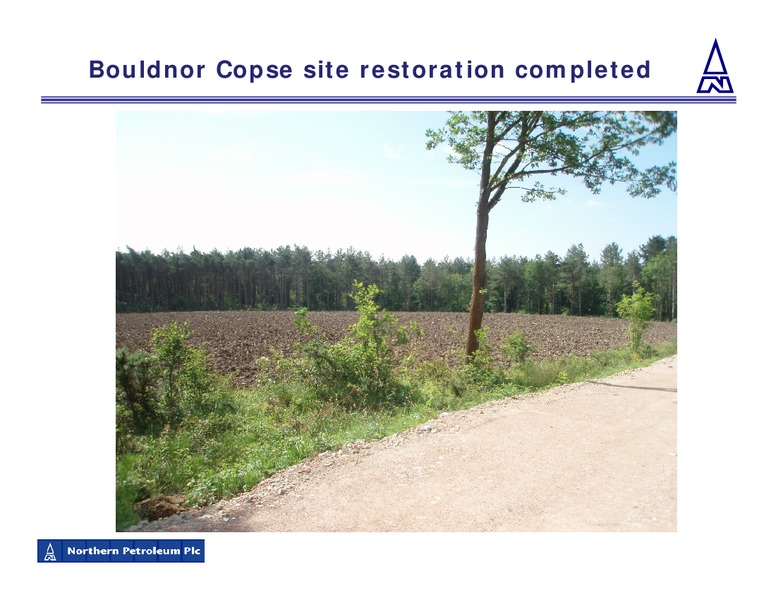 Bouldnor Copse site restoration completed

Northern Petroleum Plc